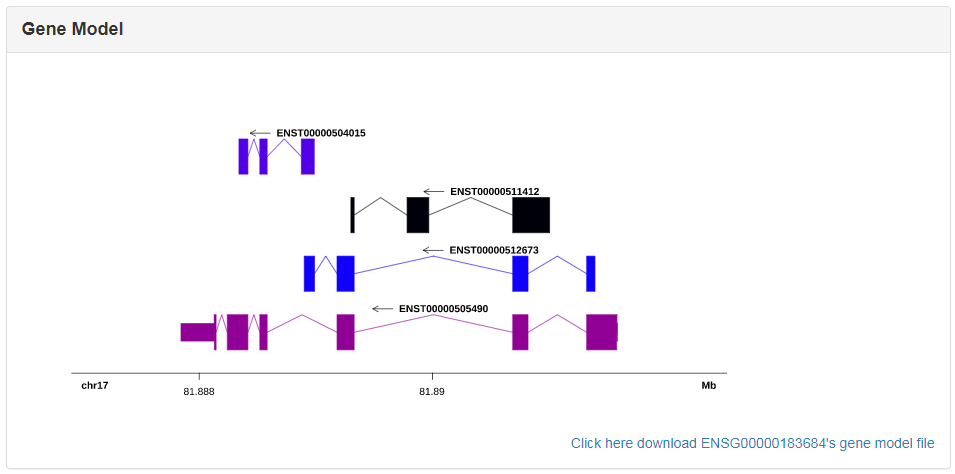 Gene Model

ENST00000504015

ENST00000511412

ENST00000512673

ENST00000505490

chr17

81.888

81.89

Mb

Click here download ENSG00000183684's gene model file